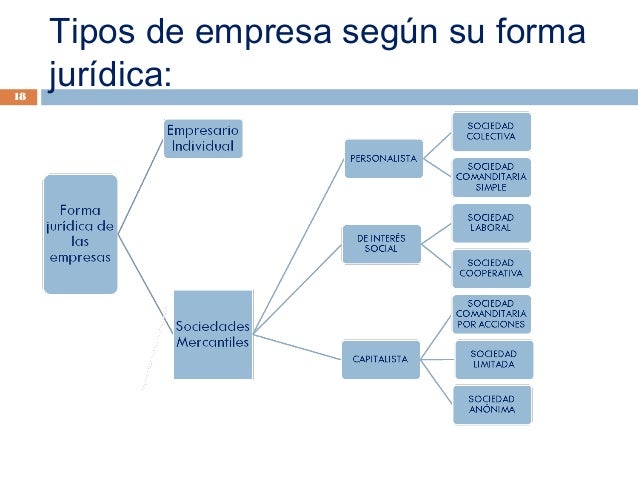 Tipos de empresa según su forma jurídica:

18

Forma jurídica de las empresas

Empresario Individual

Sociedades Mercantiles

PERSONALISTA

DE INTERÉS SOCIAL

CAPITALISTA

SOCIEDAD COLECTIVA

SOCIEDAD COMANDITARIA SIMPLE

SOCIEDAD LABORAL

SOCIEDAD COOPERATIVA

SOCIEDAD COMANDITARIA POR ACCIONES

SOCIEDAD LIMITADA

SOCIEDAD ANÓNIMA